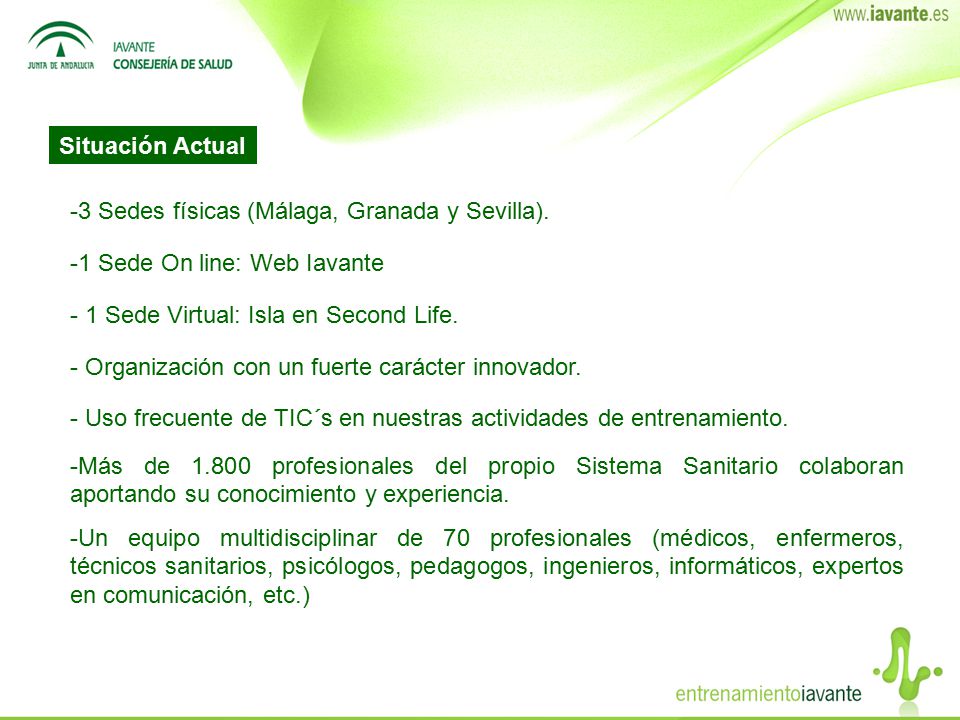 JUNTA DE ANDALUCIA
IAVANTE
CONSEJERÍA DE SALUD

www.iavante.es

Situación Actual

-3 Sedes físicas (Málaga, Granada y Sevilla).

-1 Sede On line: Web Iavante

- 1 Sede Virtual: Isla en Second Life.

- Organización con un fuerte carácter innovador.

- Uso frecuente de TIC´s en nuestras actividades de entrenamiento.

-Más de 1.800 profesionales del propio Sistema Sanitario colaboran aportando su conocimiento y experiencia.

-Un equipo multidisciplinar de 70 profesionales (médicos, enfermeros, técnicos sanitarios, psicólogos, pedagogos, ingenieros, informáticos, expertos en comunicación, etc.)

entrenamientoiavante